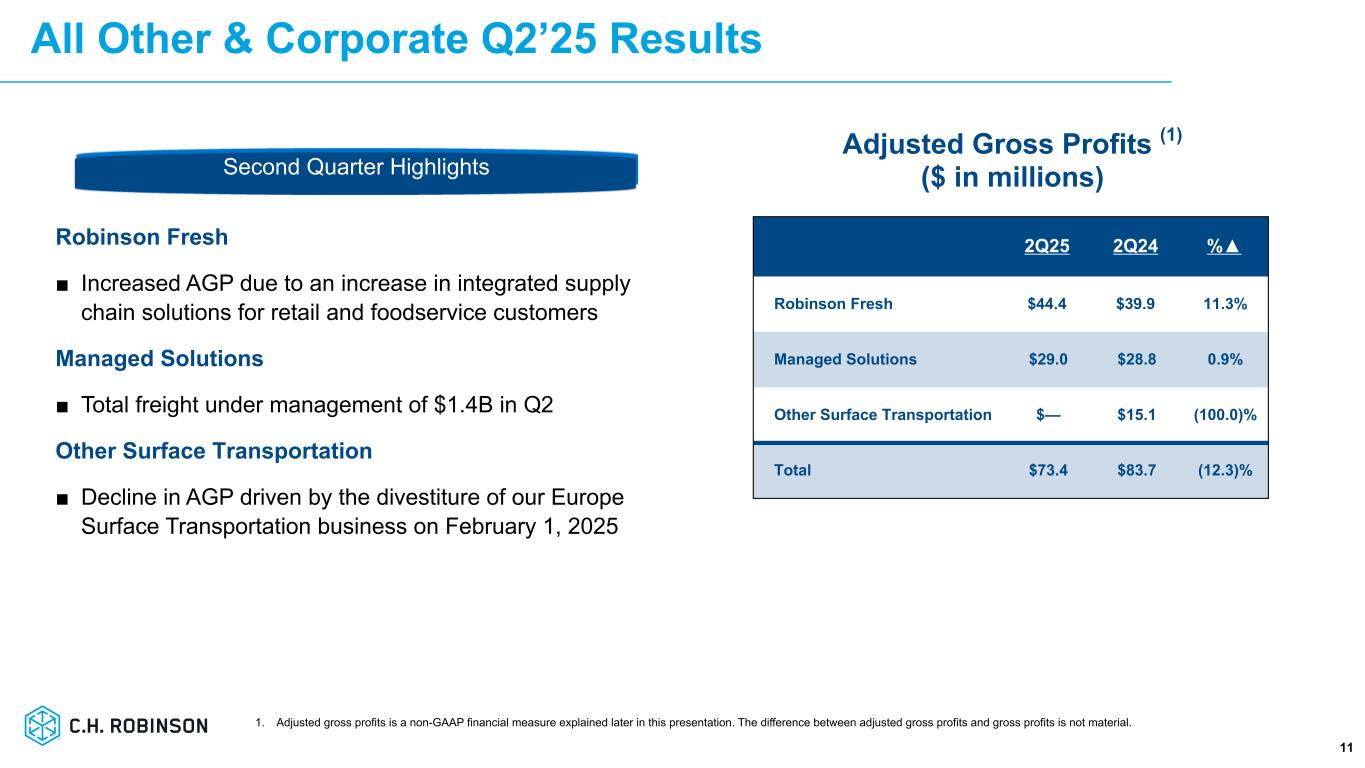 All Other & Corporate Q2’25 Results

Second Quarter Highlights

Robinson Fresh

■ Increased AGP due to an increase in integrated supply chain solutions for retail and foodservice customers

Managed Solutions

■ Total freight under management of $1.4B in Q2

Other Surface Transportation

■ Decline in AGP driven by the divestiture of our Europe Surface Transportation business on February 1, 2025

Adjusted Gross Profits $^{(1)}$
($ in millions)

| | 2Q25 | 2Q24 | %▲ |
|---|---|---|---|
| Robinson Fresh | $44.4 | $39.9 | 11.3% |
| Managed Solutions | $29.0 | $28.8 | 0.9% |
| Other Surface Transportation | $— | $15.1 | (100.0)% |
| Total | $73.4 | $83.7 | (12.3)% |

C.H. ROBINSON

1. Adjusted gross profits is a non-GAAP financial measure explained later in this presentation. The difference between adjusted gross profits and gross profits is not material.

11